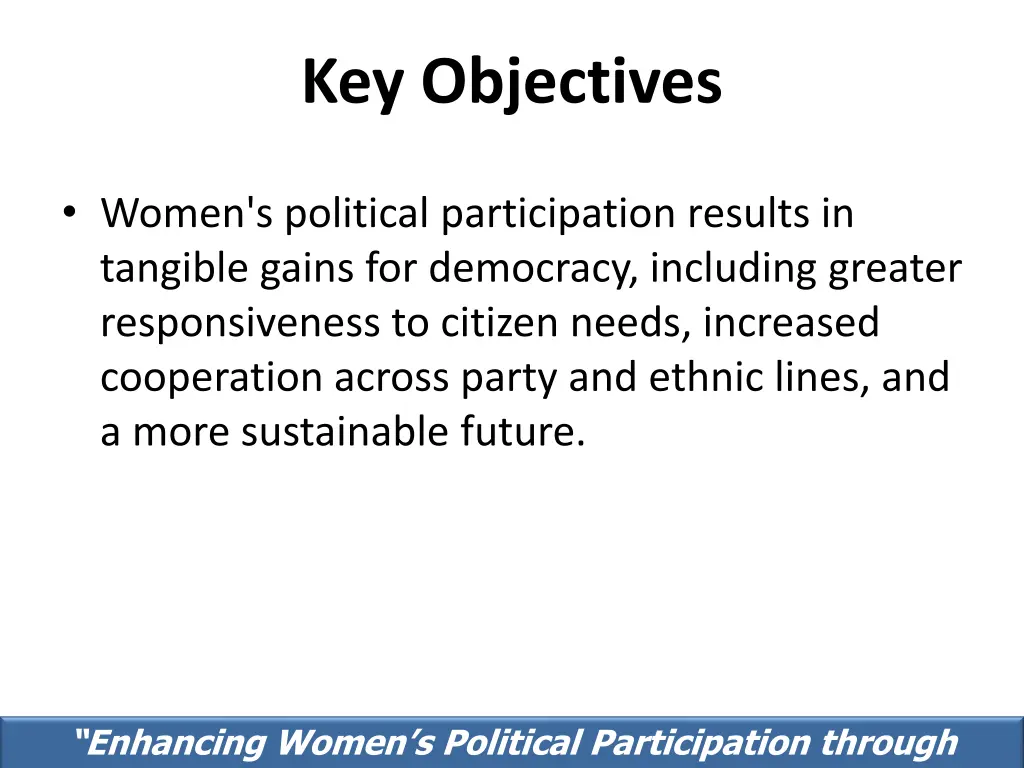 Key Objectives

• Women's political participation results in tangible gains for democracy, including greater responsiveness to citizen needs, increased cooperation across party and ethnic lines, and a more sustainable future.

“Enhancing Women’s Political Participation through